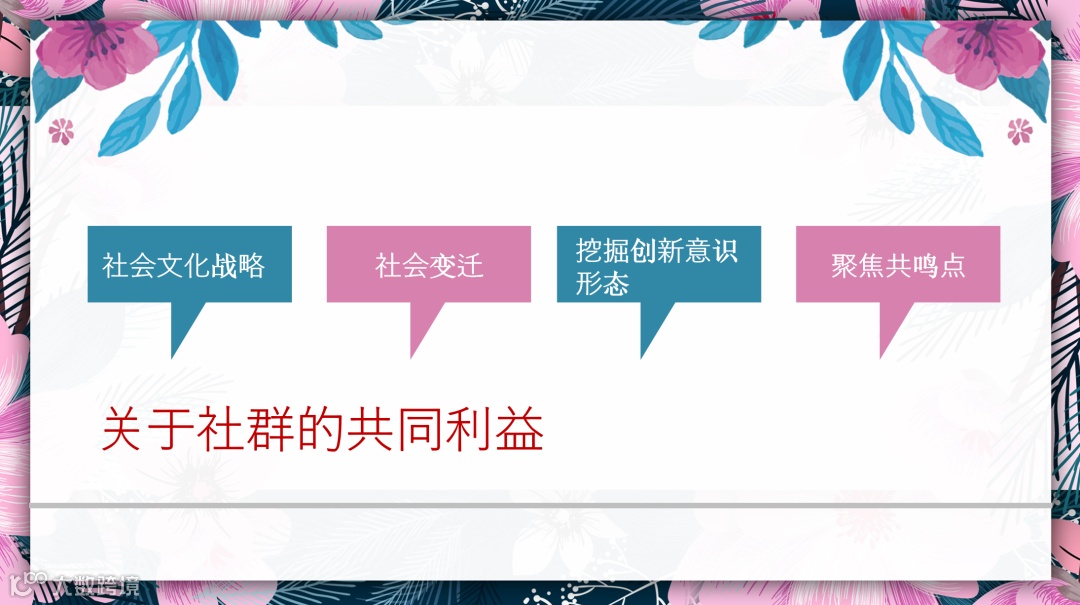 社会文化战略

社会变迁

挖掘创新意识形态

聚焦共鸣点

关于社群的共同利益

大数跨境